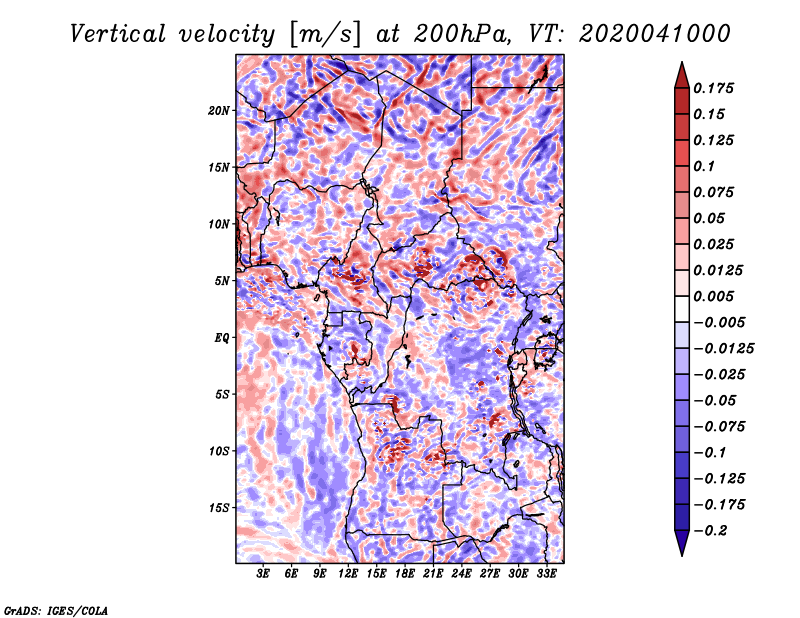 Vertical velocity [m/s] at 200hPa, VT: 2020041000

20N
15N
10N
5N
EQ
5S
10S
15S

3E 6E 9E 12E 15E 18E 21E 24E 27E 30E 33E

0.175
0.15
0.125
0.1
0.075
0.05
0.025
0.0125
0.005
−0.005
−0.0125
−0.025
−0.05
−0.075
−0.1
−0.125
−0.175
−0.2

GrADS: IGES/COLA